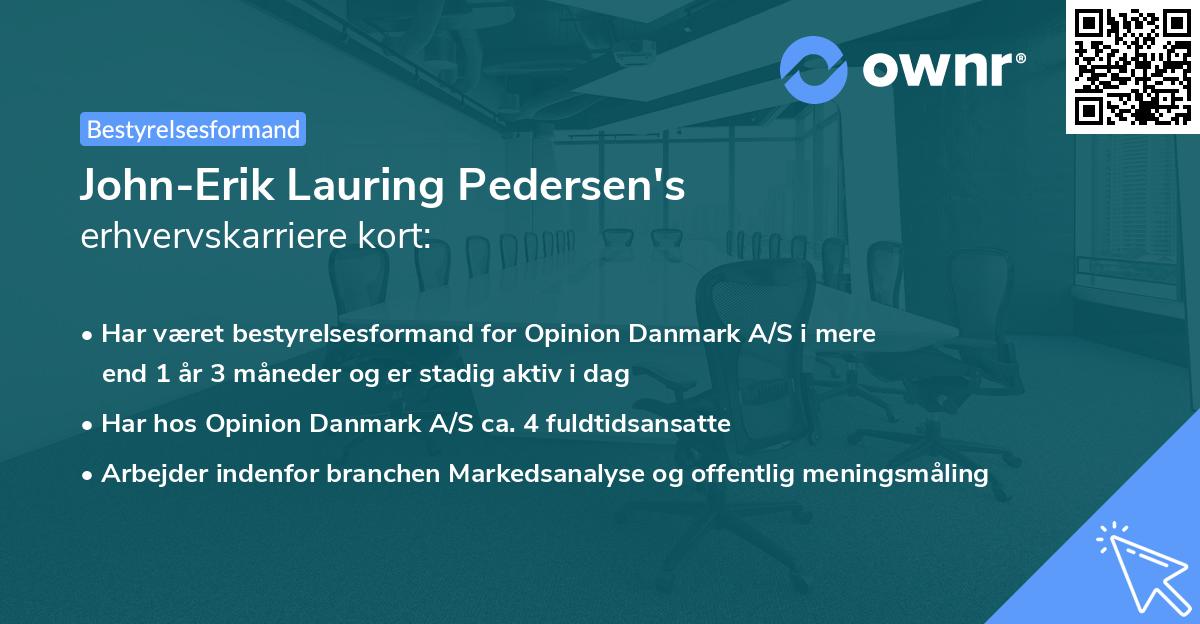 ownr®

Bestyrelsesformand

John-Erik Lauring Pedersen's
erhvervskarriere kort:

• Har været bestyrelsesformand for Opinion Danmark A/S i mere end 1 år 3 måneder og er stadig aktiv i dag
• Har hos Opinion Danmark A/S ca. 4 fuldtidsansatte
• Arbejder indenfor branchen Markedsanalyse og offentlig meningsmåling